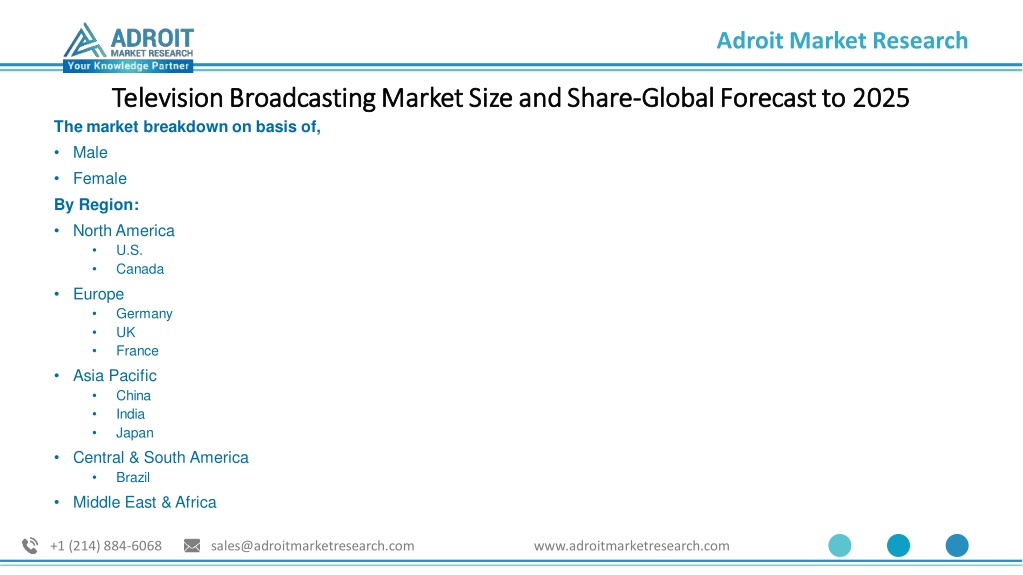 ADROIT
MARKET RESEARCH
Your Knowledge Partner

Adroit Market Research

Television Broadcasting Market Size and Share-Global Forecast to 2025

The market breakdown on basis of,

• Male
• Female

By Region:

• North America
  • U.S.
  • Canada
• Europe
  • Germany
  • UK
  • France
• Asia Pacific
  • China
  • India
  • Japan
• Central & South America
  • Brazil
• Middle East & Africa

+1 (214) 884-6068 sales@adroitmarketresearch.com www.adroitmarketresearch.com